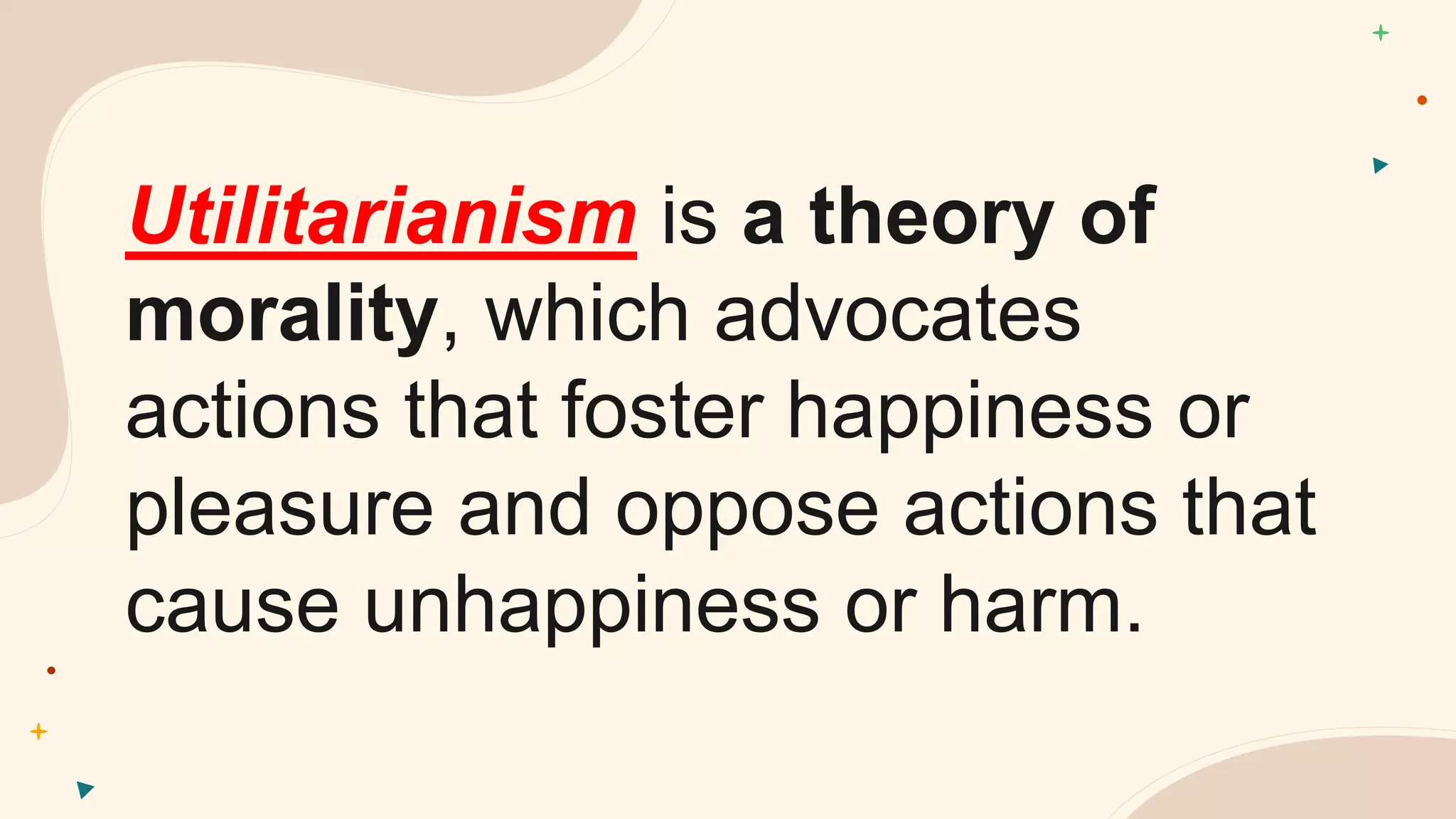 Utilitarianism is a theory of morality, which advocates actions that foster happiness or pleasure and oppose actions that cause unhappiness or harm.